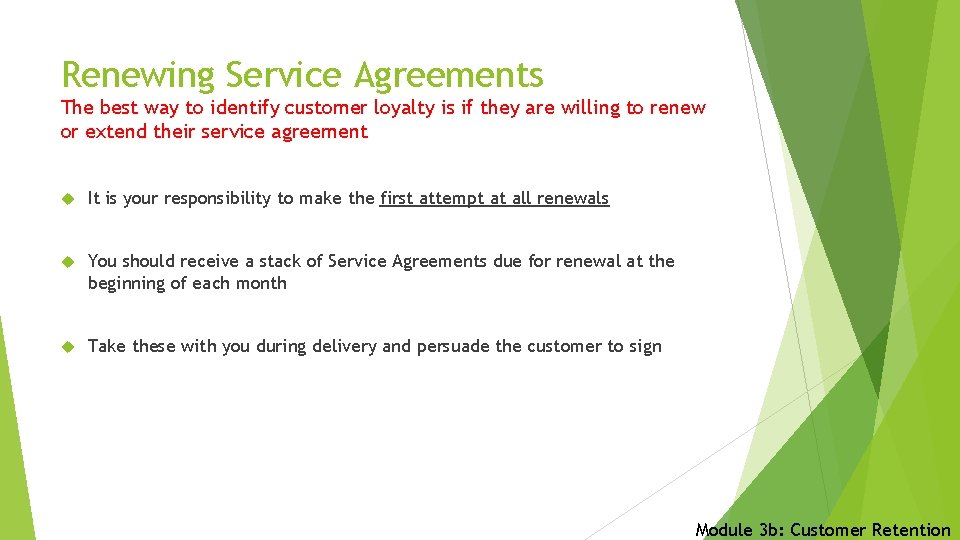 Renewing Service Agreements

The best way to identify customer loyalty is if they are willing to renew or extend their service agreement

It is your responsibility to make the first attempt at all renewals

You should receive a stack of Service Agreements due for renewal at the beginning of each month

Take these with you during delivery and persuade the customer to sign

Module 3b: Customer Retention